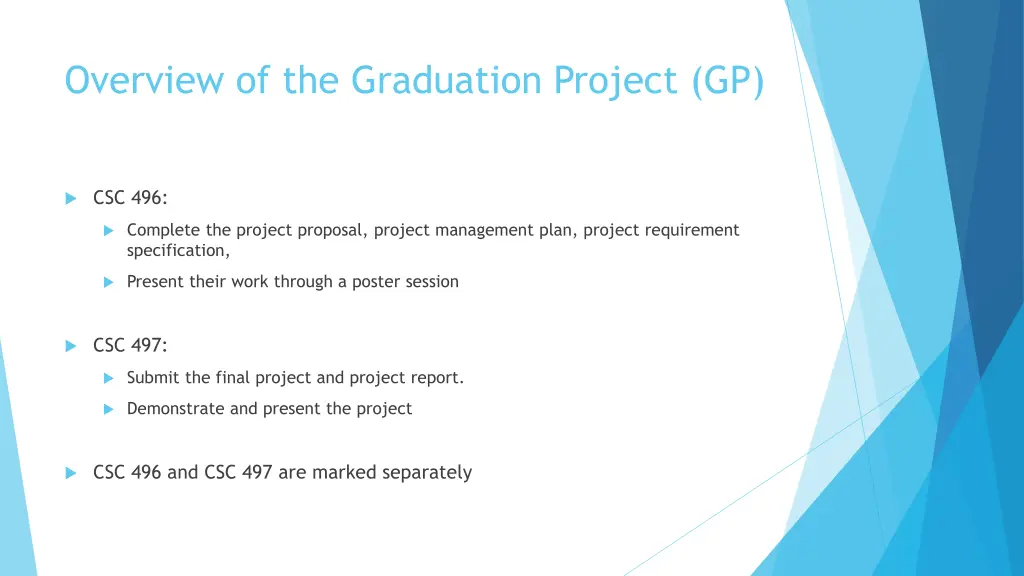 Overview of the Graduation Project (GP)

CSC 496:

Complete the project proposal, project management plan, project requirement specification,

Present their work through a poster session

CSC 497:

Submit the final project and project report.

Demonstrate and present the project

CSC 496 and CSC 497 are marked separately